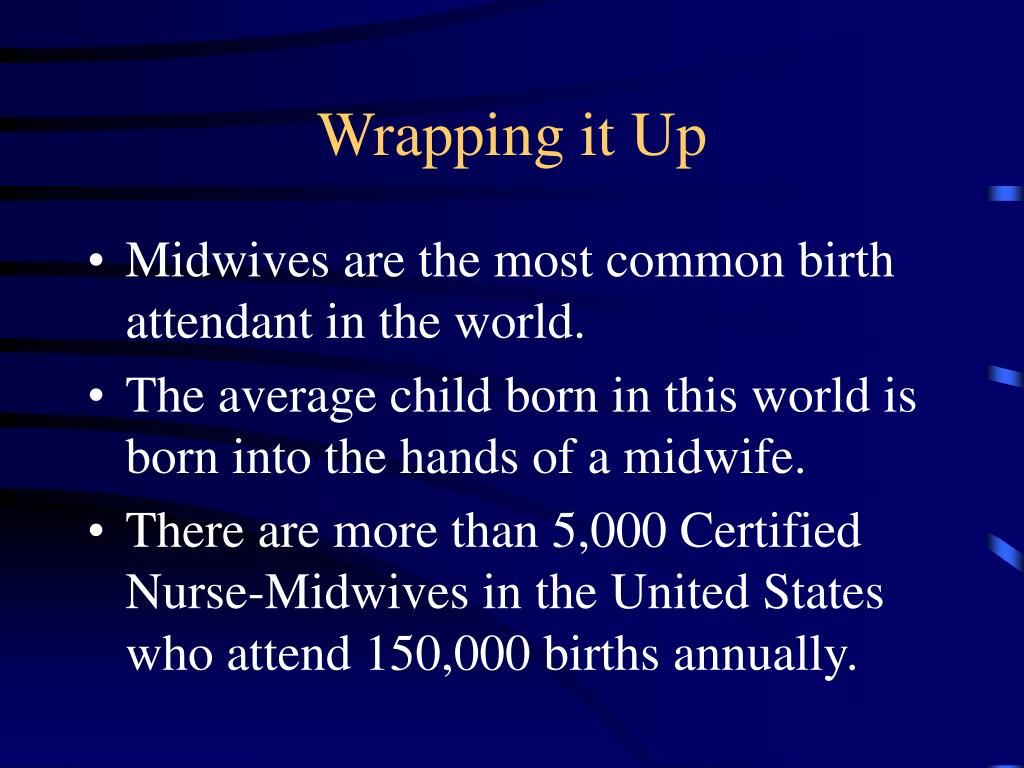 Wrapping it Up

• Midwives are the most common birth attendant in the world.
• The average child born in this world is born into the hands of a midwife.
• There are more than 5,000 Certified Nurse-Midwives in the United States who attend 150,000 births annually.